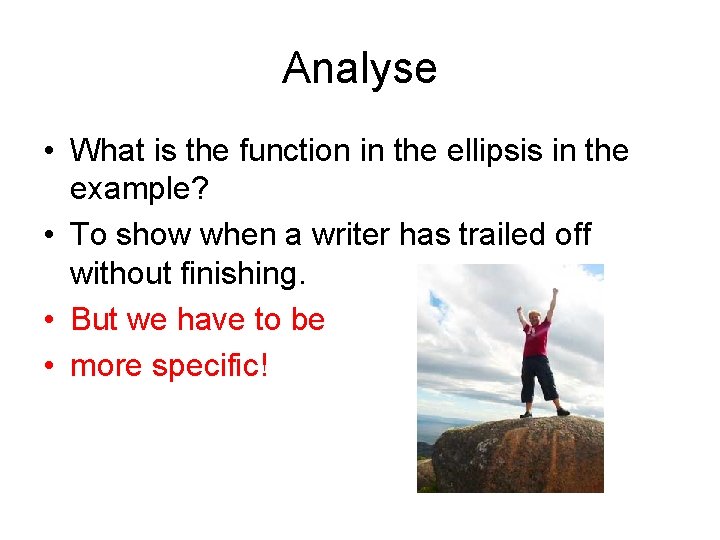 Analyse

• What is the function in the ellipsis in the example?
• To show when a writer has trailed off without finishing.
• But we have to be
• more specific!